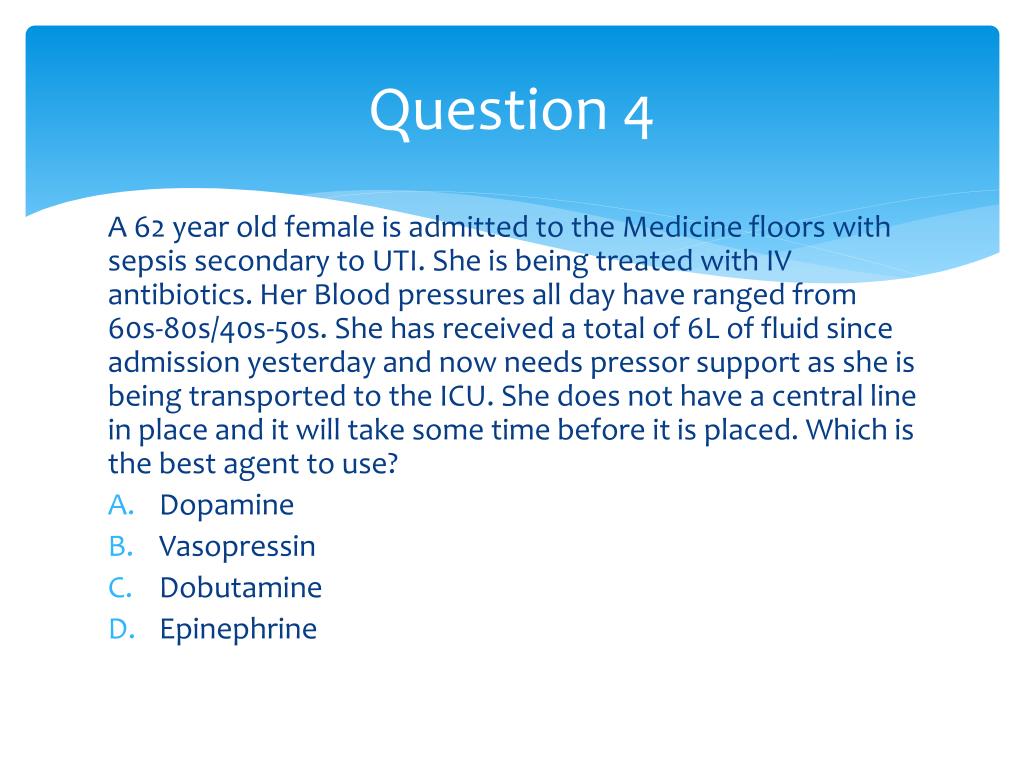 Question 4

A 62 year old female is admitted to the Medicine floors with sepsis secondary to UTI. She is being treated with IV antibiotics. Her Blood pressures all day have ranged from 60s-80s/40s-50s. She has received a total of 6L of fluid since admission yesterday and now needs pressor support as she is being transported to the ICU. She does not have a central line in place and it will take some time before it is placed. Which is the best agent to use?

A. Dopamine
B. Vasopressin
C. Dobutamine
D. Epinephrine